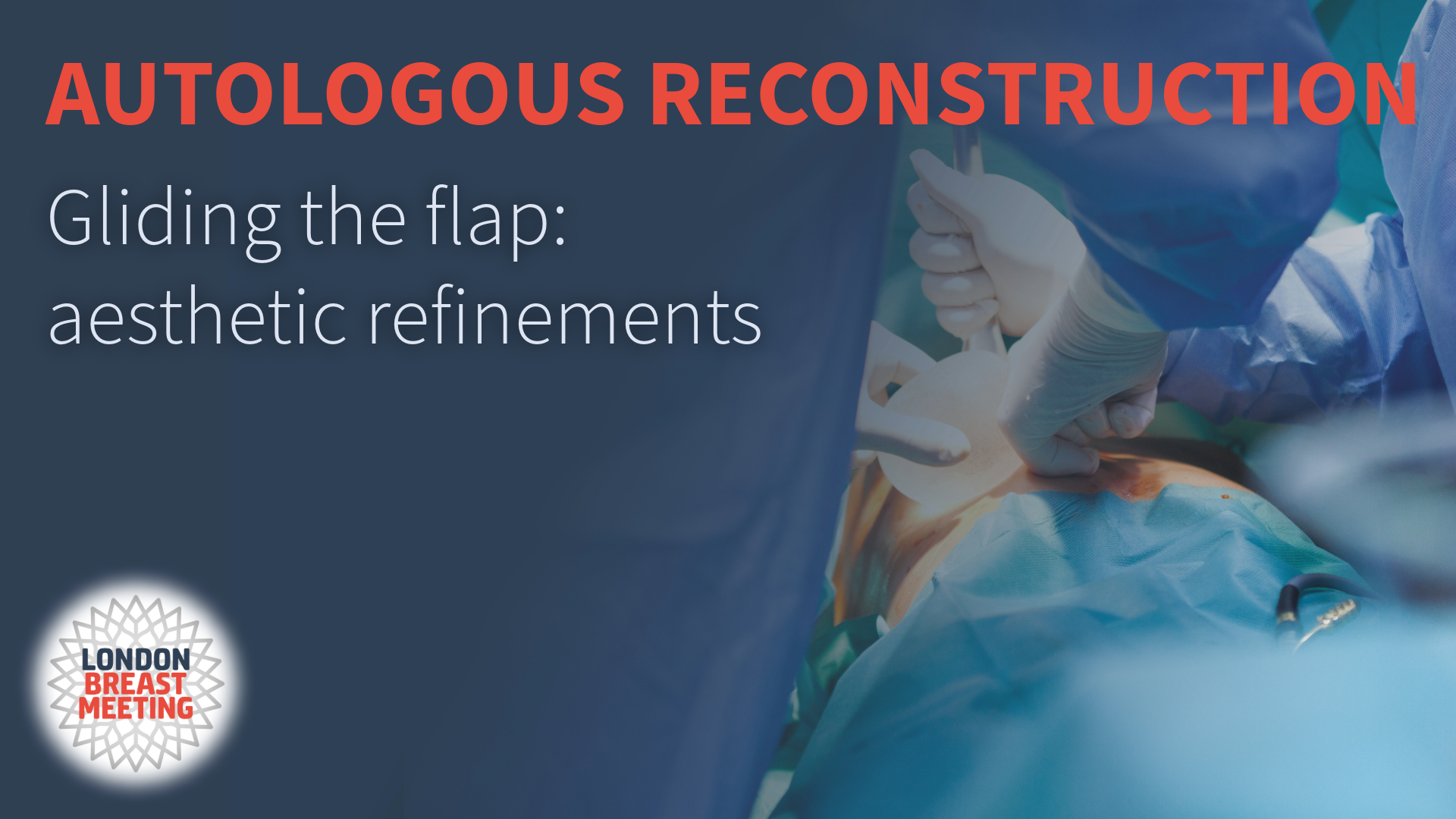 AUTOLOGOUS RECONSTRUCTION

Gliding the flap: aesthetic refinements

LONDON BREAST MEETING